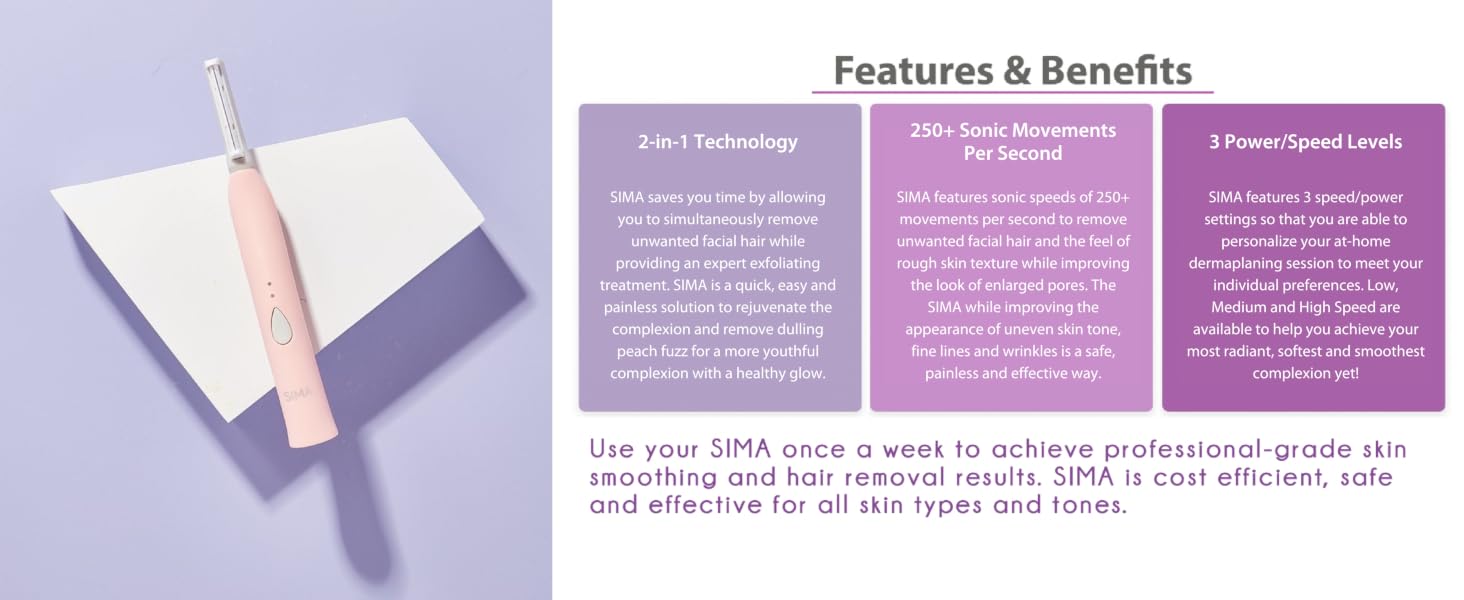 SIMA

Features & Benefits

2-in-1 Technology

SIMA saves you time by allowing you to simultaneously remove unwanted facial hair while providing an expert exfoliating treatment. SIMA is a quick, easy and painless solution to rejuvenate the complexion and remove dulling peach fuzz for a more youthful complexion with a healthy glow.

250+ Sonic Movements Per Second

SIMA features sonic speeds of 250+ movements per second to remove unwanted facial hair and the feel of rough skin texture while improving the look of enlarged pores. The SIMA while improving the appearance of uneven skin tone, fine lines and wrinkles is a safe, painless and effective way.

3 Power/Speed Levels

SIMA features 3 speed/power settings so that you are able to personalize your at-home dermaplaning session to meet your individual preferences. Low, Medium and High Speed are available to help you achieve your most radiant, softest and smoothest complexion yet!

Use your SIMA once a week to achieve professional-grade skin smoothing and hair removal results. SIMA is cost efficient, safe and effective for all skin types and tones.